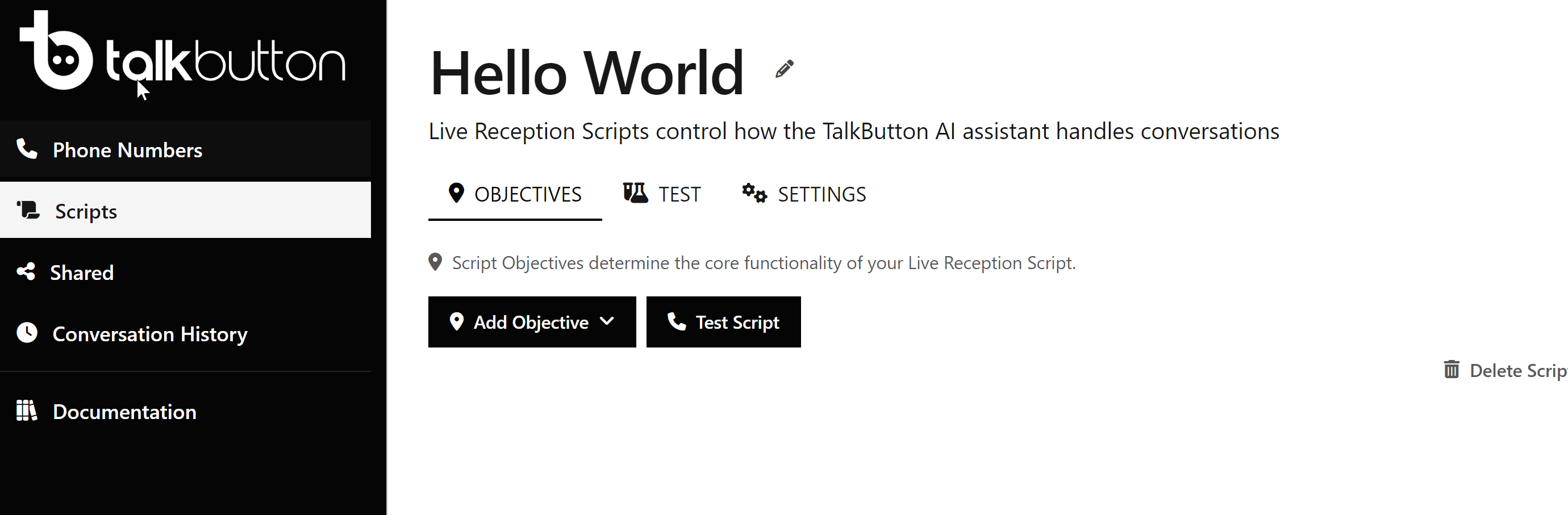 talkbutton

Phone Numbers

Scripts

Shared

Conversation History

Documentation

Hello World

Live Reception Scripts control how the TalkButton AI assistant handles conversations

OBJECTIVES TEST SETTINGS

Script Objectives determine the core functionality of your Live Reception Script.

Add Objective

Test Script

Delete Scrip